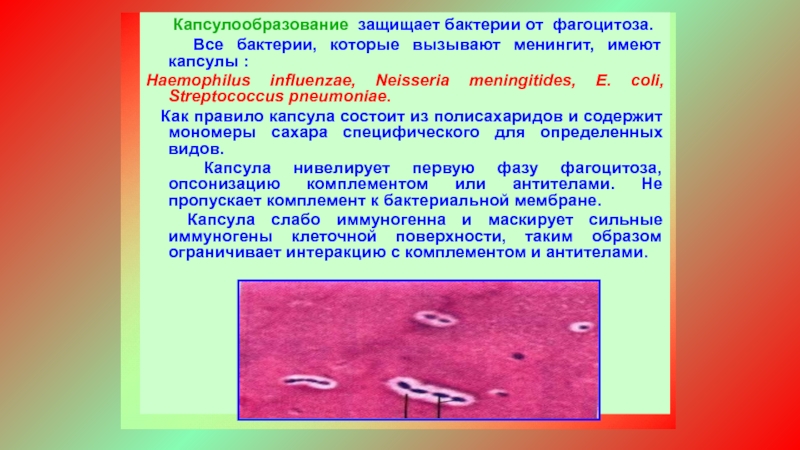 Капсулообразование защищает бактерии от фагоцитоза.

Все бактерии, которые вызывают менингит, имеют капсулы :
Haemophilus influenzae, Neisseria meningitides, E. coli, Streptococcus pneumoniae.

Как правило капсула состоит из полисахаридов и содержит мономеры сахара специфического для определенных видов.

Капсула нивелирует первую фазу фагоцитоза, опсонизацию комплементом или антителами. Не пропускает комплемент к бактериальной мембране.

Капсула слабо иммуногенна и маскирует сильные иммуногены клеточной поверхности, таким образом ограничивает интеракцию с комплементом и антителами.